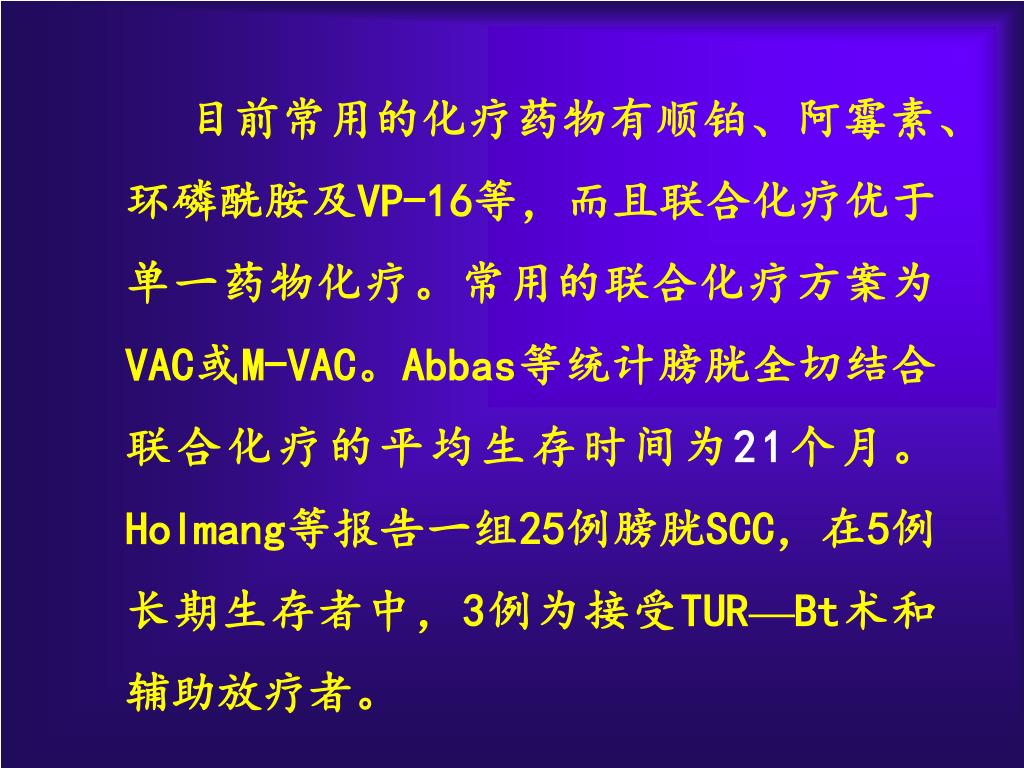 目前常用的化疗药物有顺铂、阿霉素、环磷酰胺及VP-16等，而且联合化疗优于单一药物化疗。常用的联合化疗方案为VAC或M-VAC。Abbas等统计膀胱全切结合联合化疗的平均生存时间为21个月。Holmang等报告一组25例膀胱SCC，在5例长期生存者中，3例为接受TUR—Bt术和辅助放疗者。